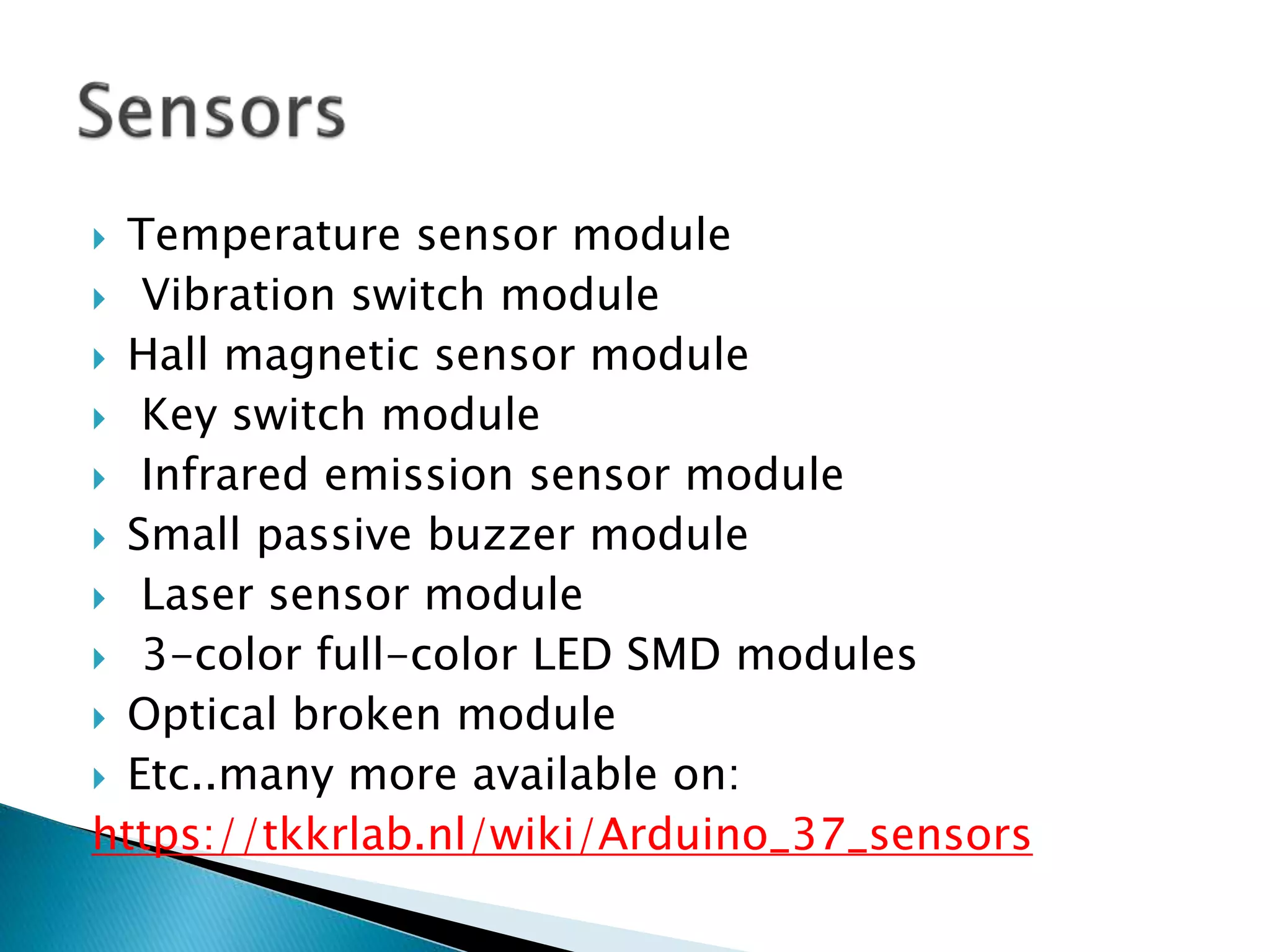 Sensors

Temperature sensor module
Vibration switch module
Hall magnetic sensor module
Key switch module
Infrared emission sensor module
Small passive buzzer module
Laser sensor module
3-color full-color LED SMD modules
Optical broken module
Etc..many more available on:
https://tkkrlab.nl/wiki/Arduino_37_sensors